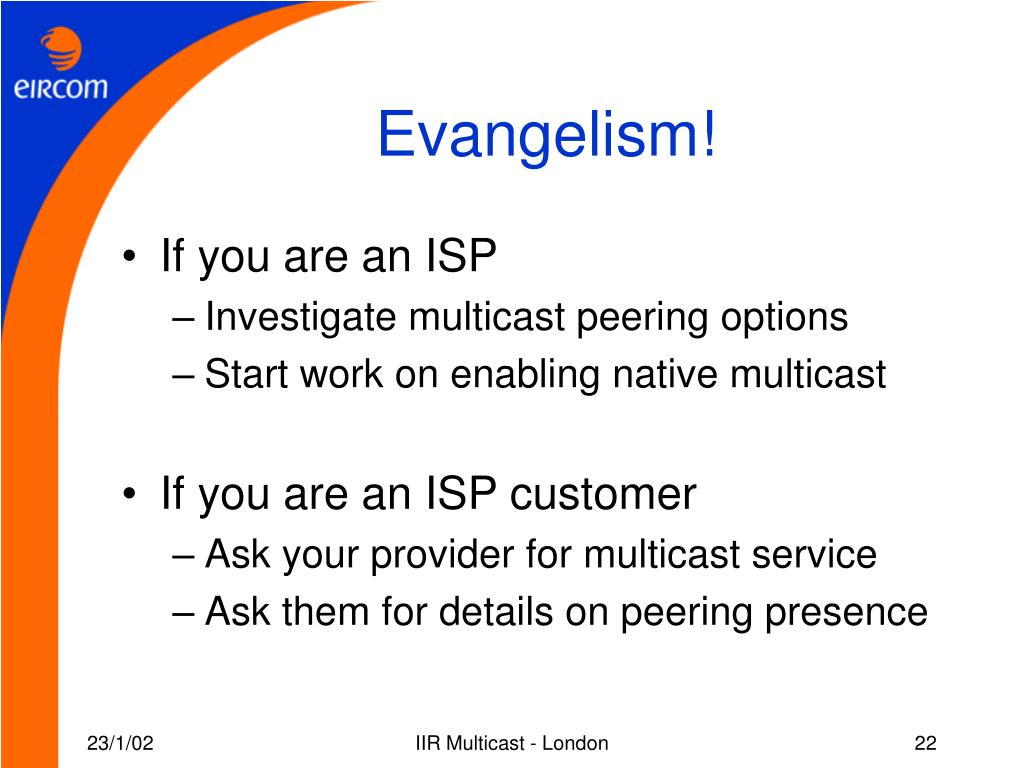 eircom

Evangelism!

• If you are an ISP
– Investigate multicast peering options
– Start work on enabling native multicast

• If you are an ISP customer
– Ask your provider for multicast service
– Ask them for details on peering presence

23/1/02

IIR Multicast - London

22